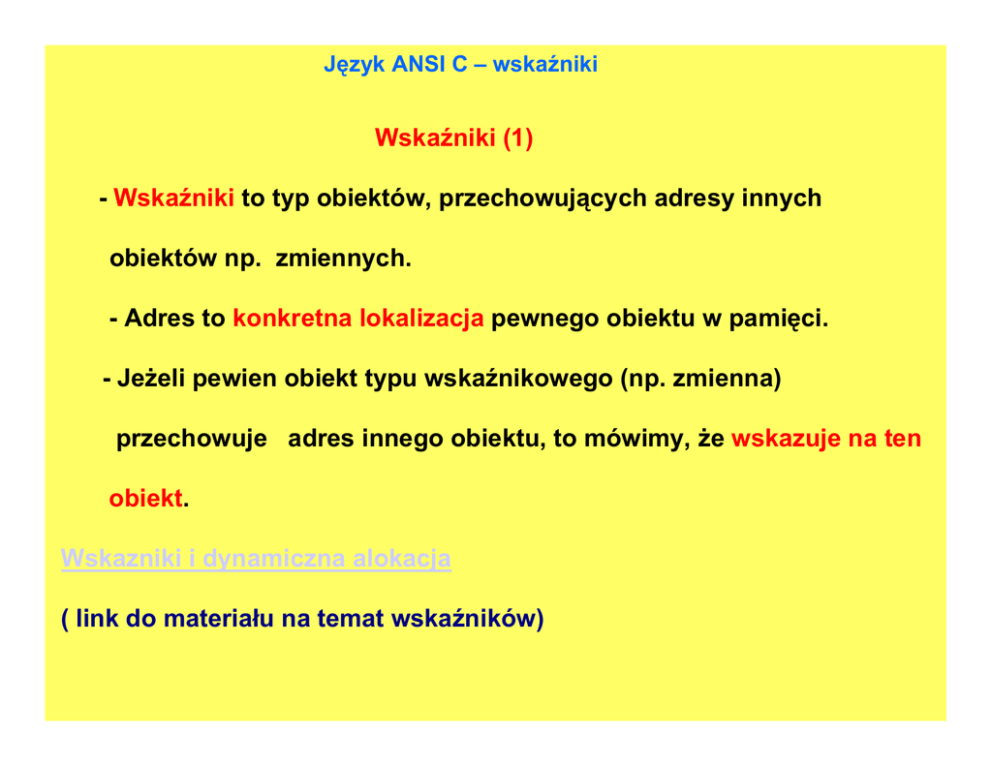 Język ANSI C – wskaźniki

Wskaźniki (1)

- Wskaźniki to typ obiektów, przechowujących adresy innych obiektów np. zmiennych.

- Adres to konkretna lokalizacja pewnego obiektu w pamięci.

- Jeżeli pewien obiekt typu wskaźnikowego (np. zmienna) przechowuje adres innego obiektu, to mówimy, że wskazuje na ten obiekt.

Wskazniki i dynamiczna alokacja

( link do materiału na temat wskaźników)